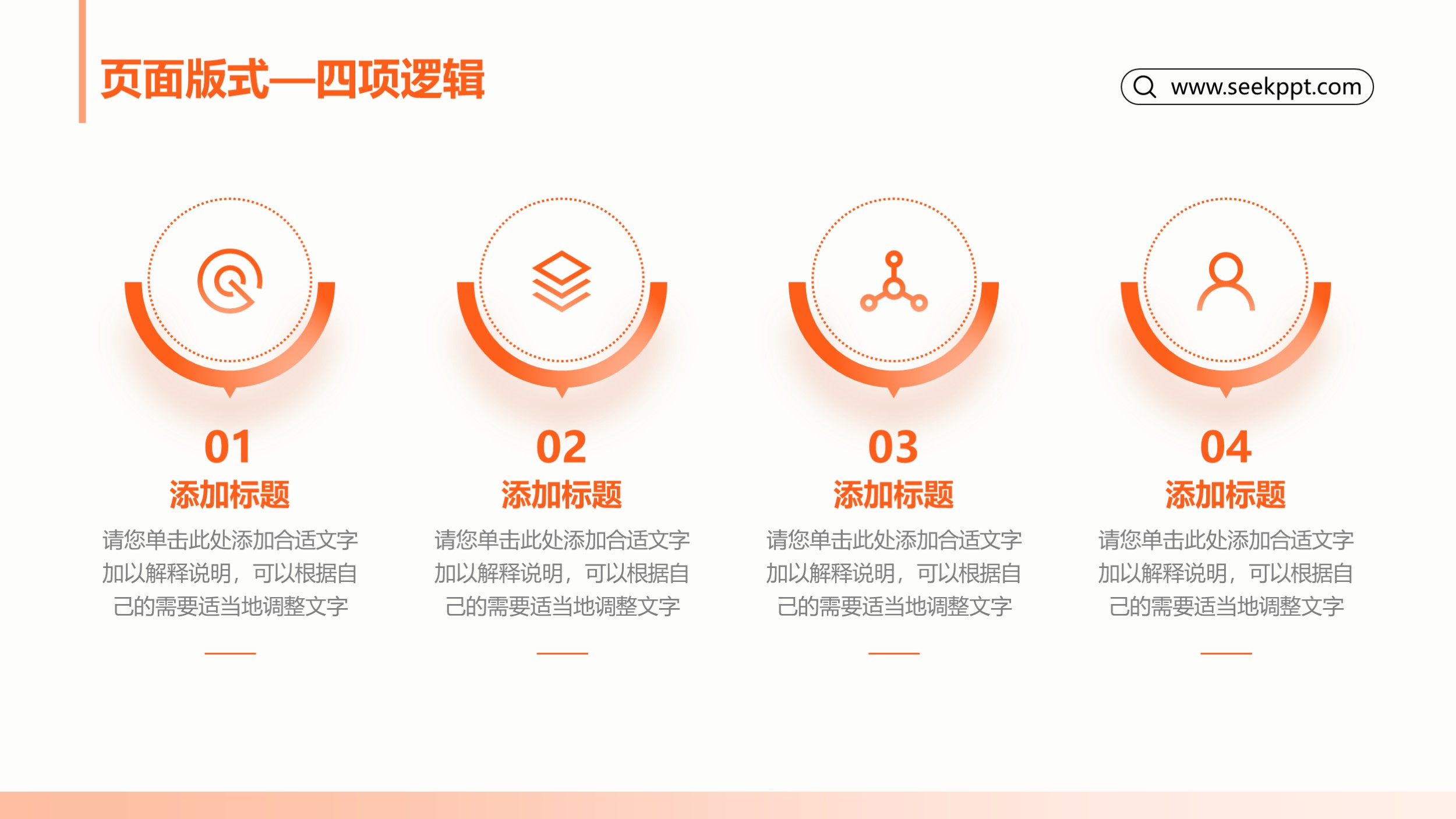 页面版式—四项逻辑

www.seekppt.com

01
添加标题
请您单击此处添加合适文字加以解释说明，可以根据自己的需要适当地调整文字

02
添加标题
请您单击此处添加合适文字加以解释说明，可以根据自己的需要适当地调整文字

03
添加标题
请您单击此处添加合适文字加以解释说明，可以根据自己的需要适当地调整文字

04
添加标题
请您单击此处添加合适文字加以解释说明，可以根据自己的需要适当地调整文字